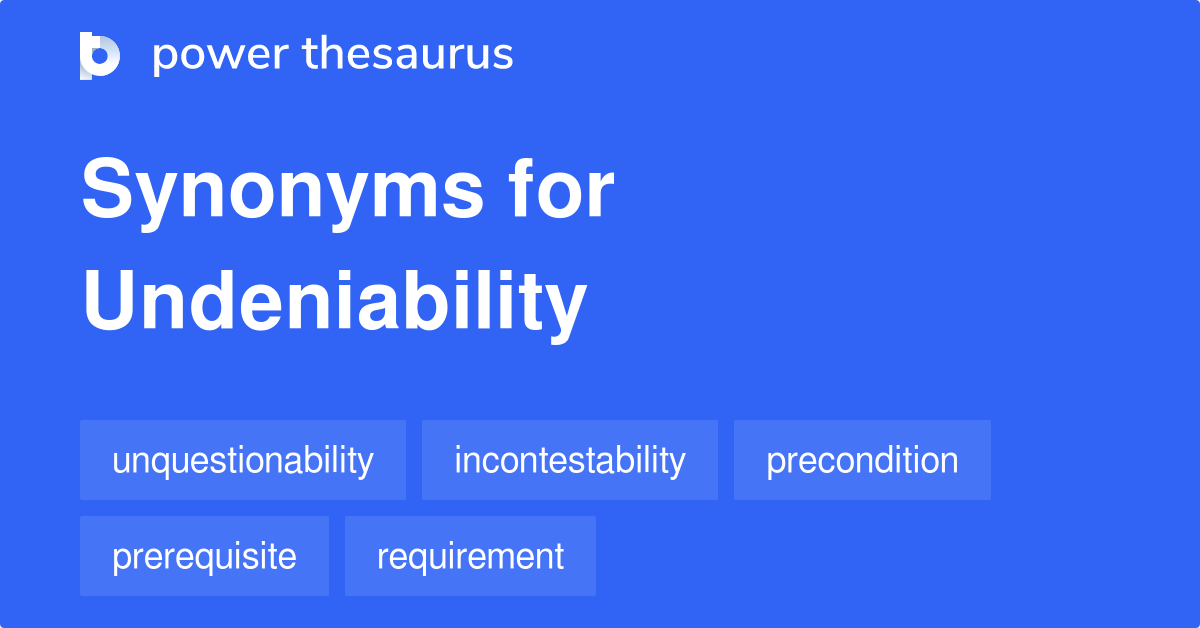 power thesaurus

Synonyms for Undeniability

unquestionability
incontestability
precondition
prerequisite
requirement